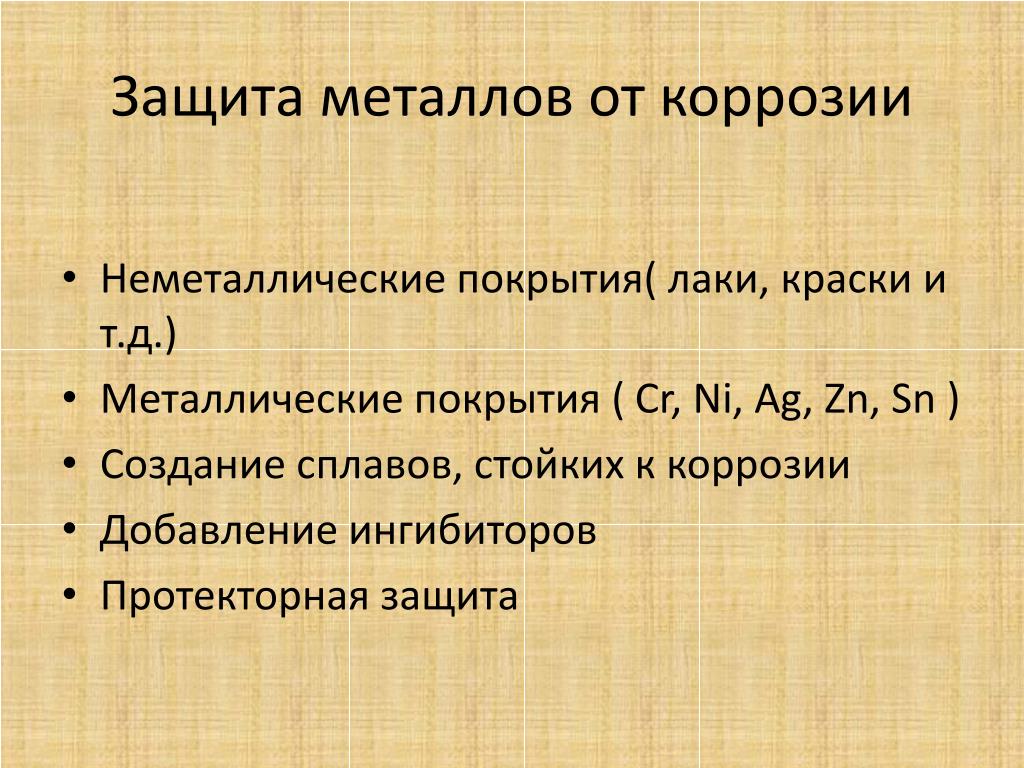 Защита металлов от коррозии

• Неметаллические покрытия( лаки, краски и т.д.)
• Металлические покрытия ( Cr, Ni, Ag, Zn, Sn )
• Создание сплавов, стойких к коррозии
• Добавление ингибиторов
• Протекторная защита